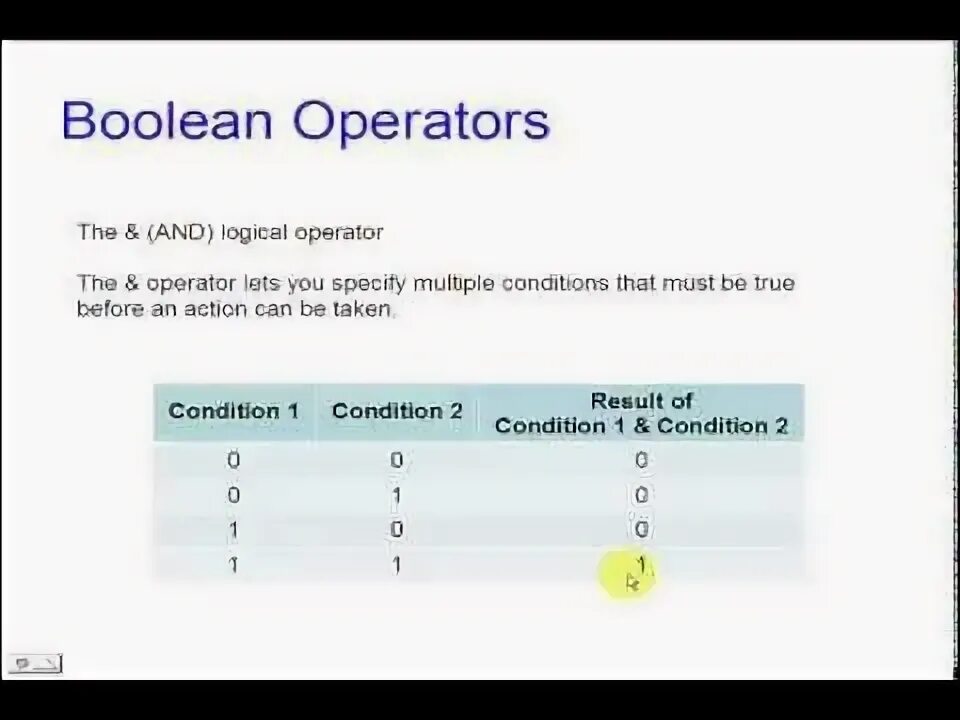 Boolean Operators

The & (AND) logical operator

The & operator lets you specify multiple conditions that must be true before an action can be taken.

| Condition 1 | Condition 2 | Result of Condition 1 & Condition 2 |
|---|---|---|
| 0 | 0 | 0 |
| 0 | 1 | 0 |
| 1 | 0 | 0 |
| 1 | 1 | 1 |